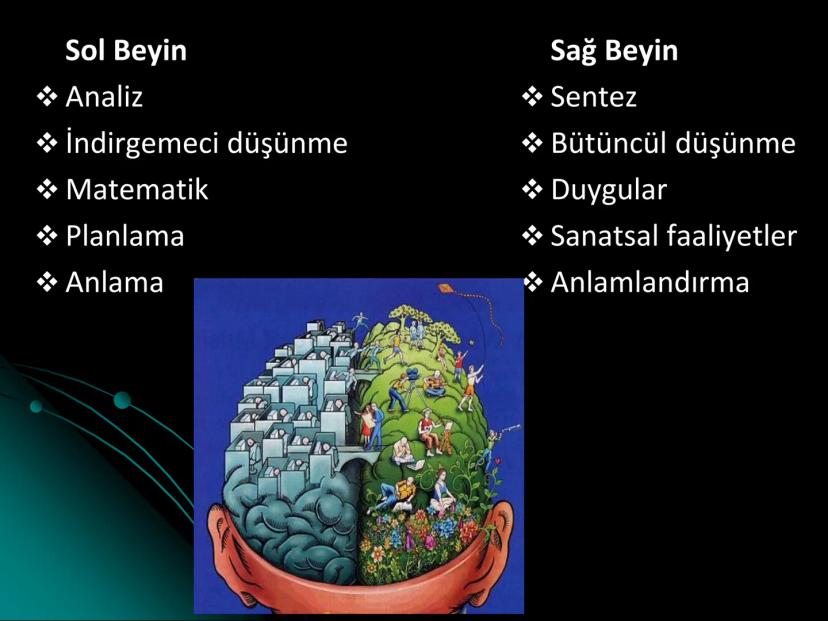 Sol Beyin
❖ Analiz
❖ İndirgemeci düşünme
❖ Matematik
❖ Planlama
❖ Anlama

Sağ Beyin
❖ Sentez
❖ Bütüncül düşünme
❖ Duygular
❖ Sanatsal faaliyetler
❖ Anlamlandırma